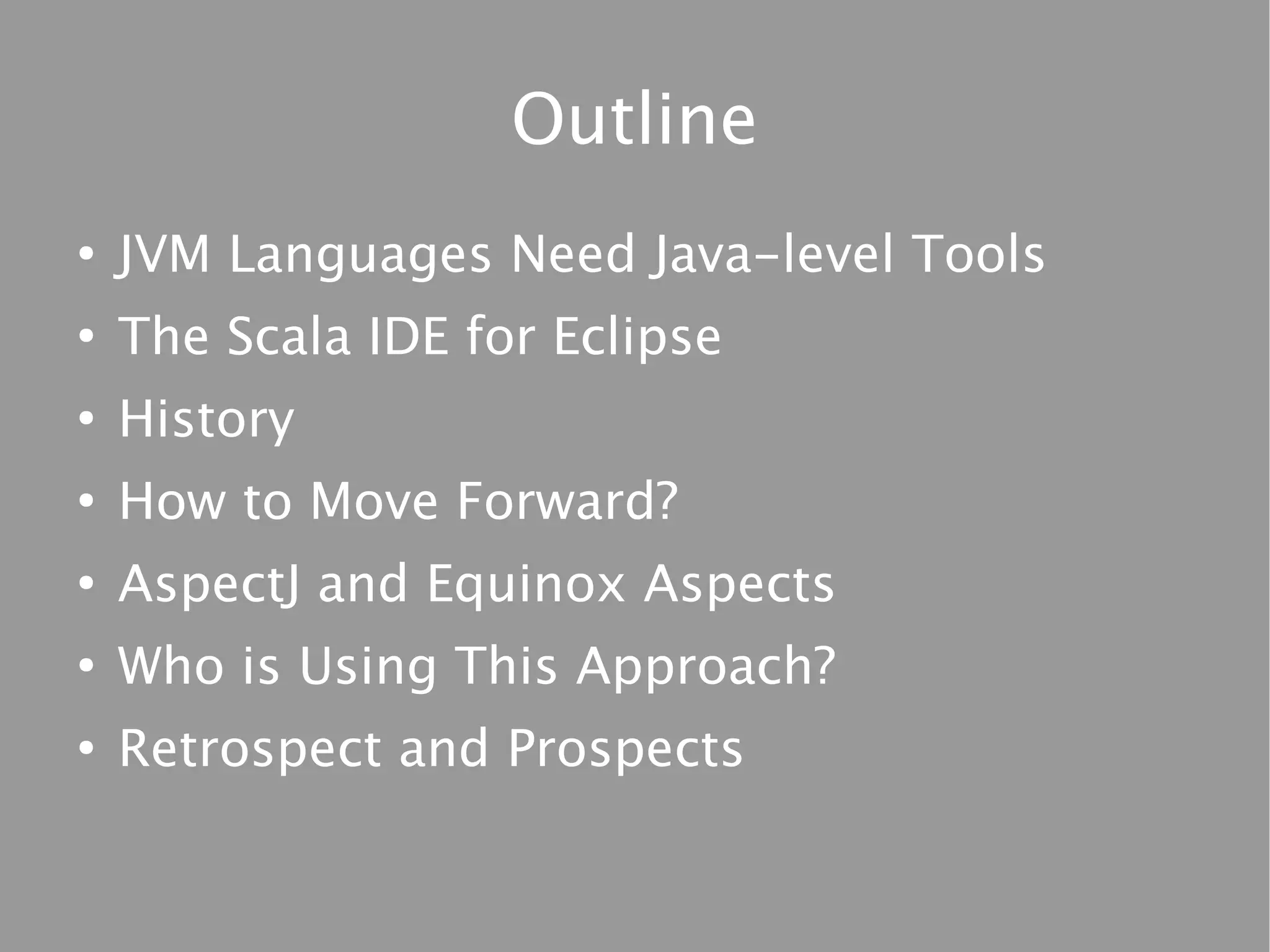 Outline

• JVM Languages Need Java-level Tools
• The Scala IDE for Eclipse
• History
• How to Move Forward?
• AspectJ and Equinox Aspects
• Who is Using This Approach?
• Retrospect and Prospects